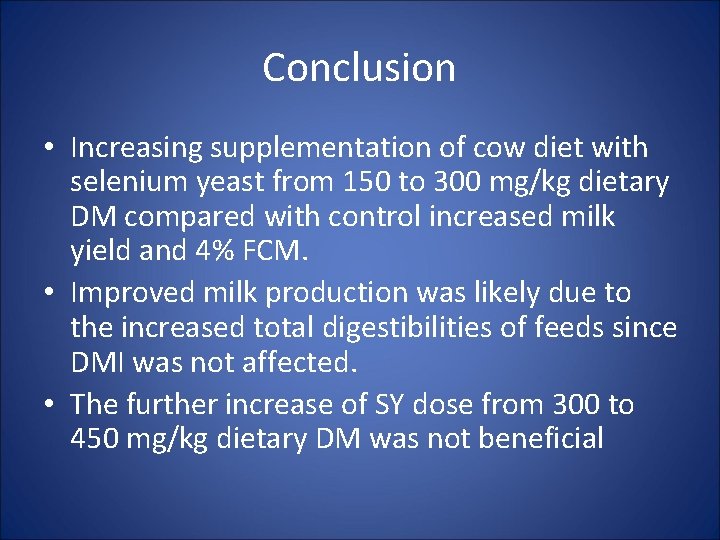 Conclusion

• Increasing supplementation of cow diet with selenium yeast from 150 to 300 mg/kg dietary DM compared with control increased milk yield and 4% FCM.

• Improved milk production was likely due to the increased total digestibilities of feeds since DMI was not affected.

• The further increase of SY dose from 300 to 450 mg/kg dietary DM was not beneficial